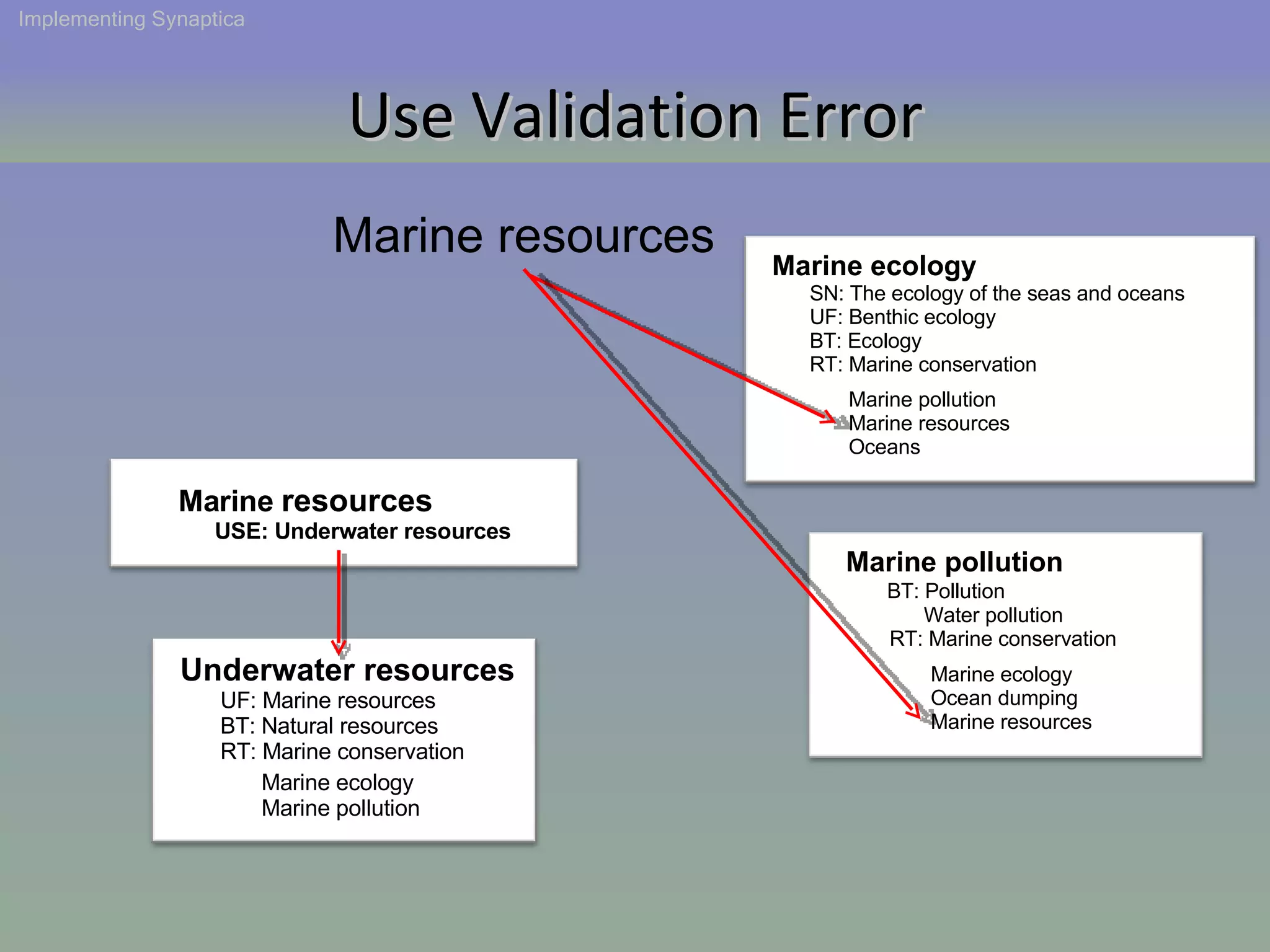 Implementing Synaptica

Use Validation Error

Marine resources

Marine ecology
SN: The ecology of the seas and oceans
UF: Benthic ecology
BT: Ecology
RT: Marine conservation
Marine pollution
Marine resources
Oceans

Marine resources
USE: Underwater resources

Underwater resources
UF: Marine resources
BT: Natural resources
RT: Marine conservation
Marine ecology
Marine pollution

Marine pollution
BT: Pollution
Water pollution
RT: Marine conservation
Marine ecology
Ocean dumping
Marine resources